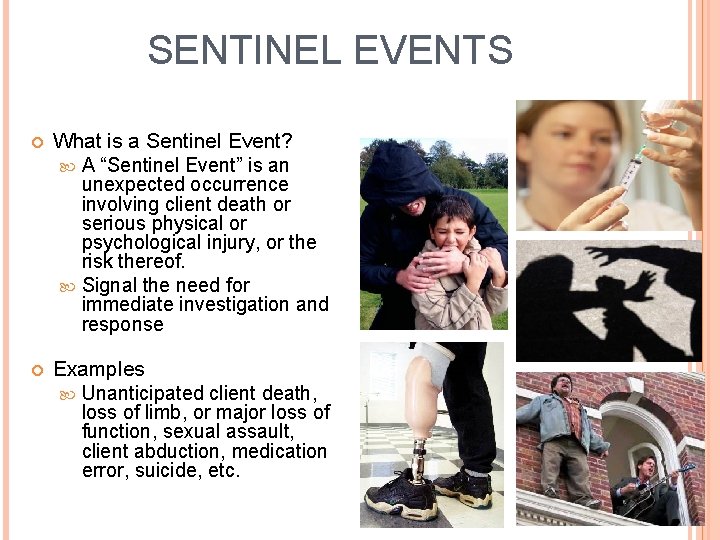 SENTINEL EVENTS

What is a Sentinel Event?

A “Sentinel Event” is an unexpected occurrence involving client death or serious physical or psychological injury, or the risk thereof.

Signal the need for immediate investigation and response

Examples

Unanticipated client death, loss of limb, or major loss of function, sexual assault, client abduction, medication error, suicide, etc.